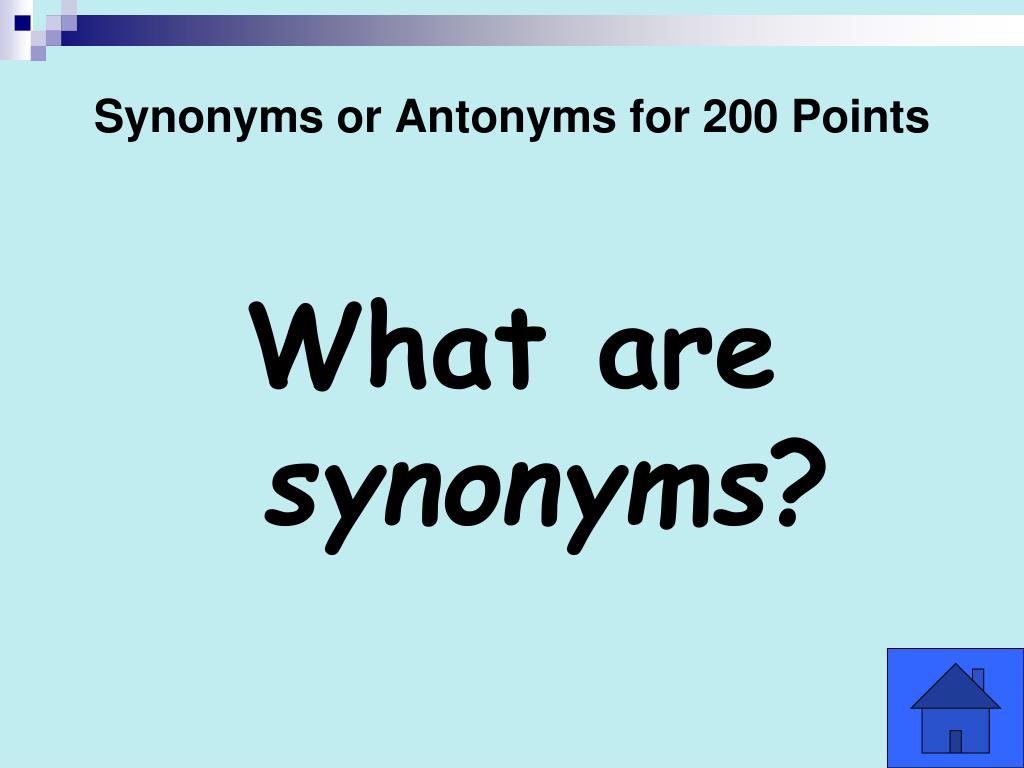 Synonyms or Antonyms for 200 Points

What are synonyms?